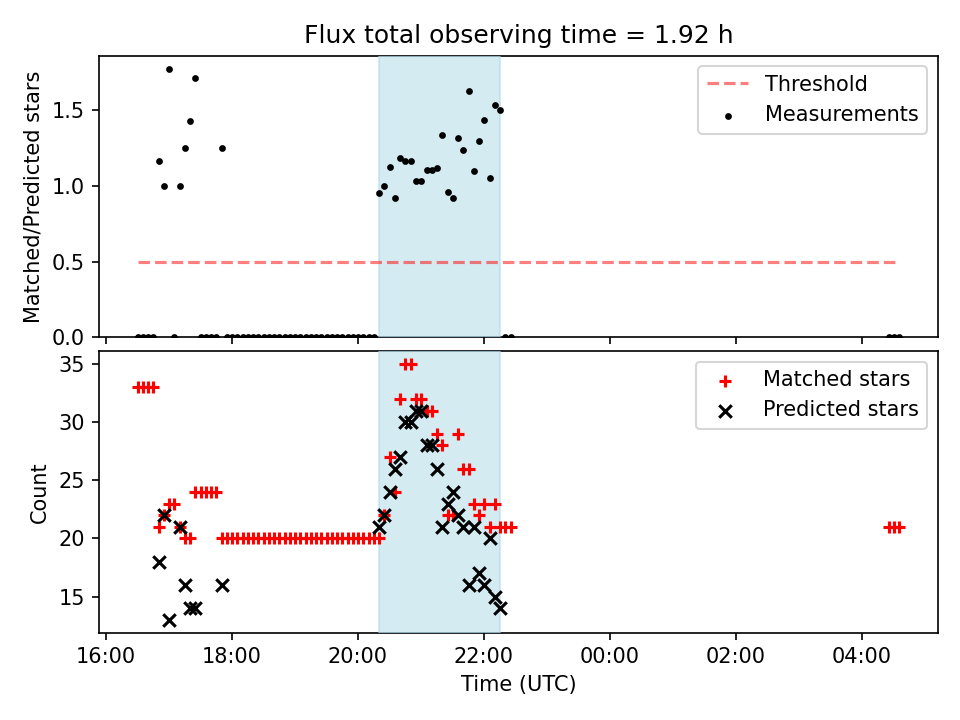 Flux total observing time = 1.92 h

Matched/Predicted stars

1.5
1.0
0.5
0.0

Threshold
Measurements

Count

35
30
25
20
15

Matched stars
Predicted stars

16:00
18:00
20:00
22:00
00:00
02:00
04:00

Time (UTC)